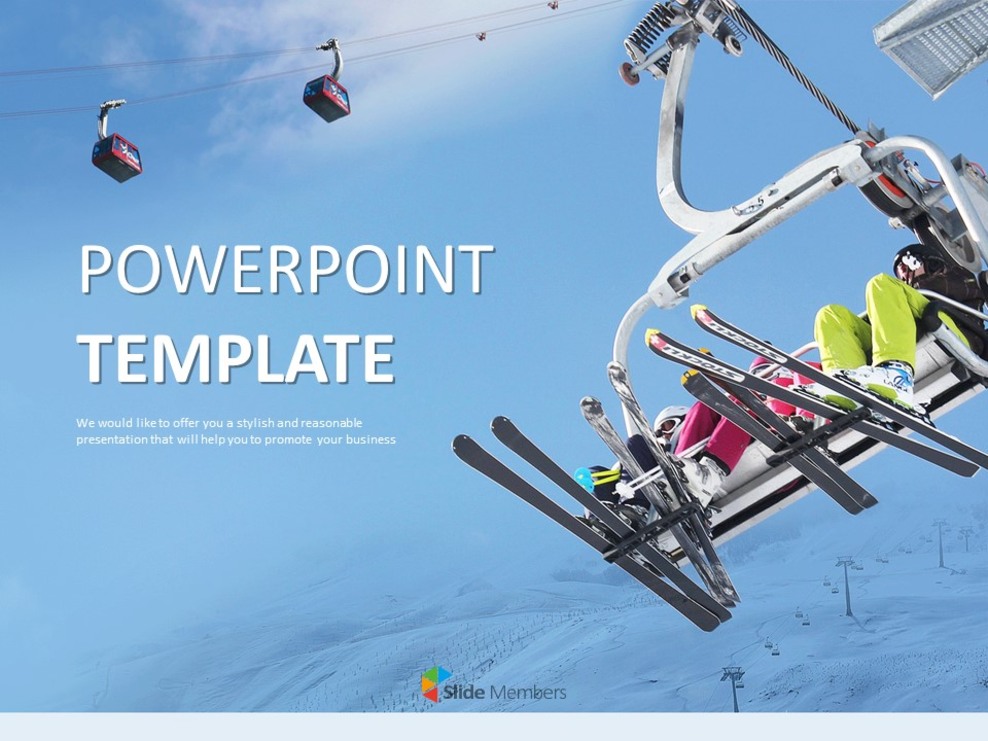 POWERPOINT
TEMPLATE

We would like to offer you a stylish and reasonable presentation that will help you to promote your business

Slide Members